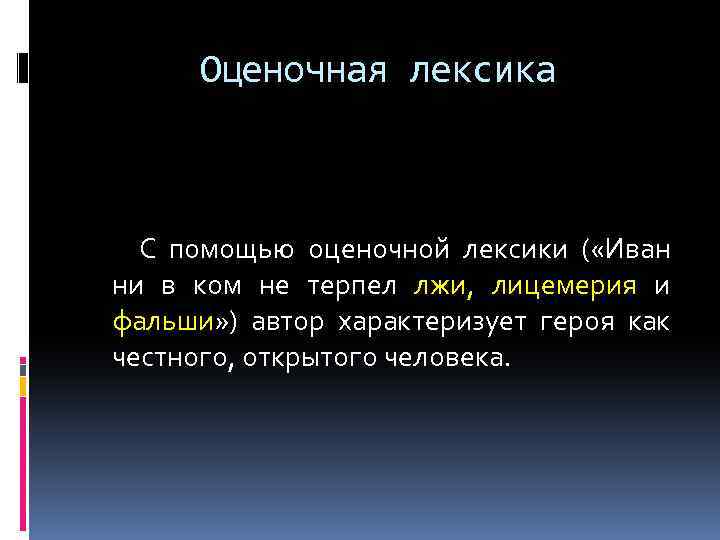 Оценочная лексика

С помощью оценочной лексики («Иван ни в ком не терпел лжи, лицемерия и фальши») автор характеризует героя как честного, открытого человека.